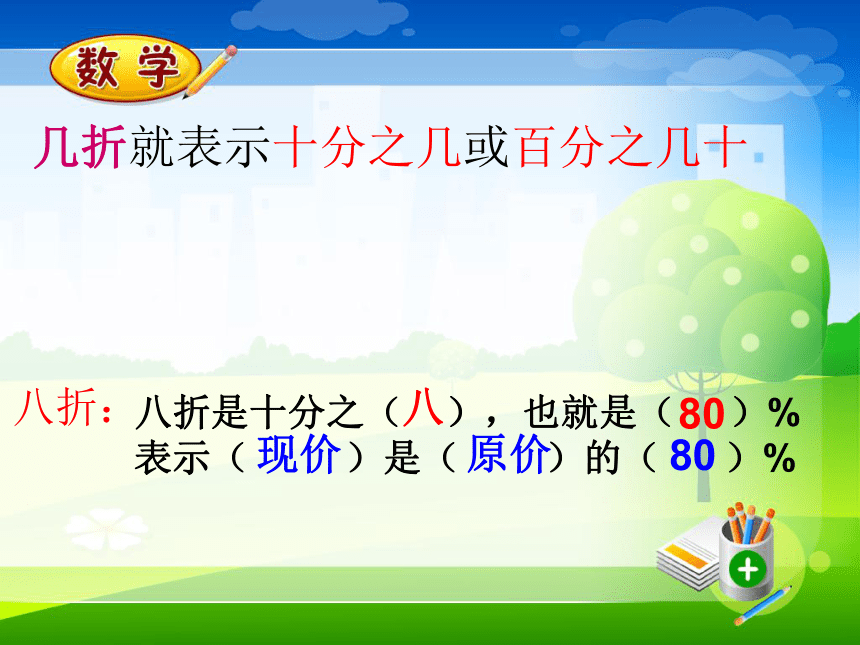 数学

几折就表示十分之几或百分之几十

八折：八折是十分之（八），也就是（80）%
表示（现价）是（原价）的（80）%